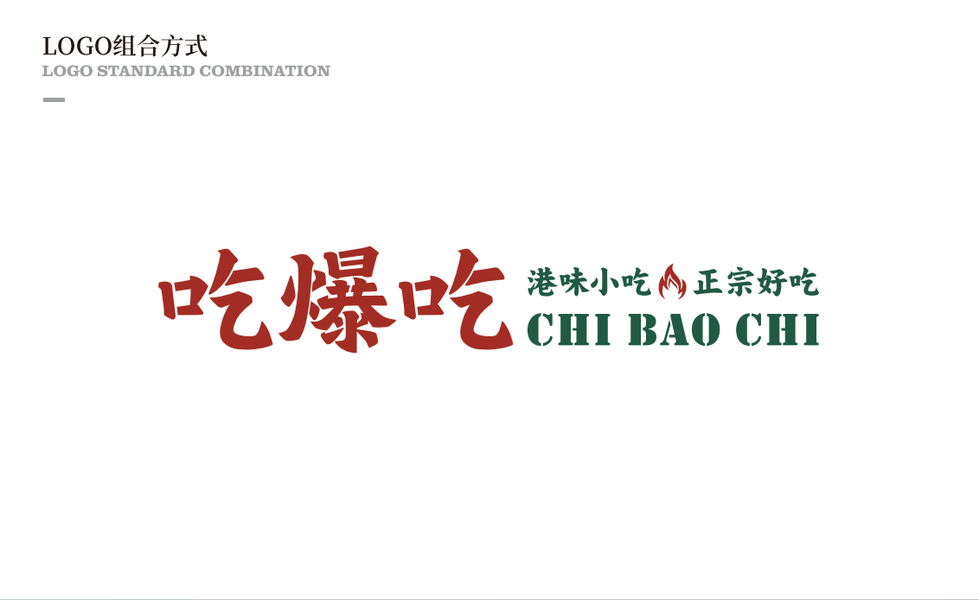 LOGO组合方式
LOGO STANDARD COMBINATION

吃爆吃
港味小吃 正宗好吃
CHI BAO CHI